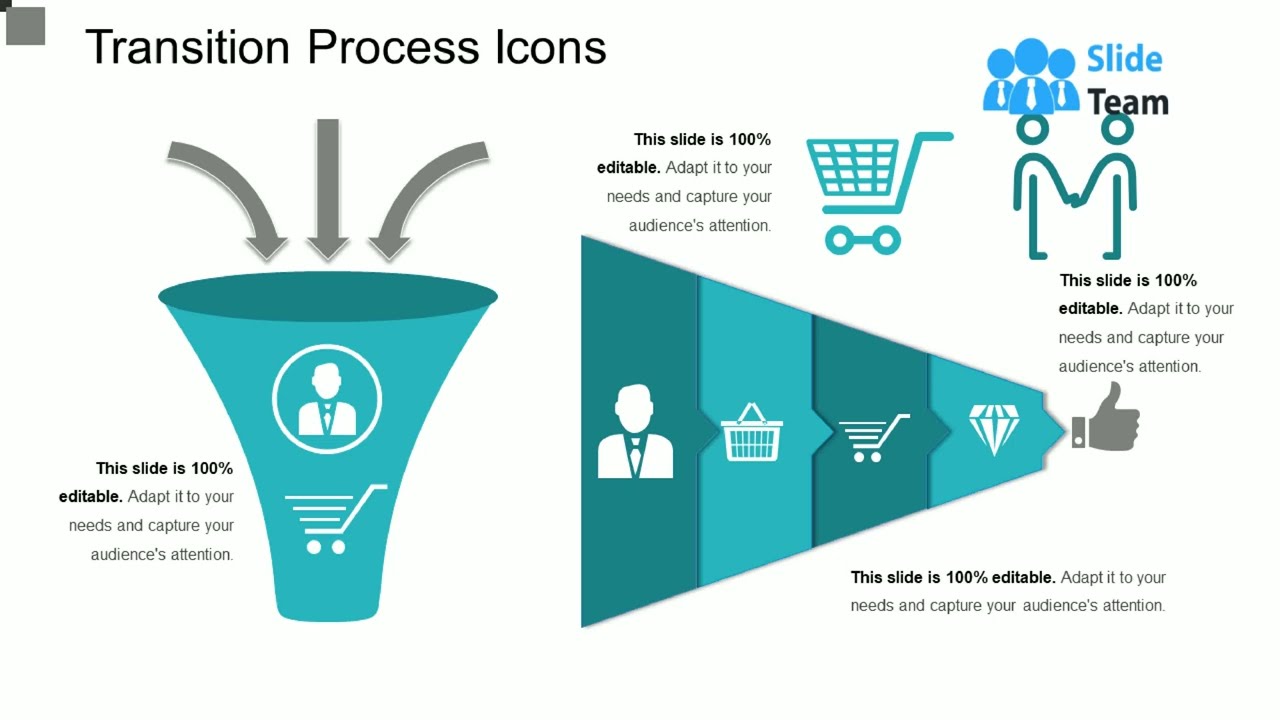 Transition Process Icons

Slide Team

This slide is 100% editable. Adapt it to your needs and capture your audience's attention.

This slide is 100% editable. Adapt it to your needs and capture your audience's attention.

This slide is 100% editable. Adapt it to your needs and capture your audience's attention.

This slide is 100% editable. Adapt it to your needs and capture your audience's attention.